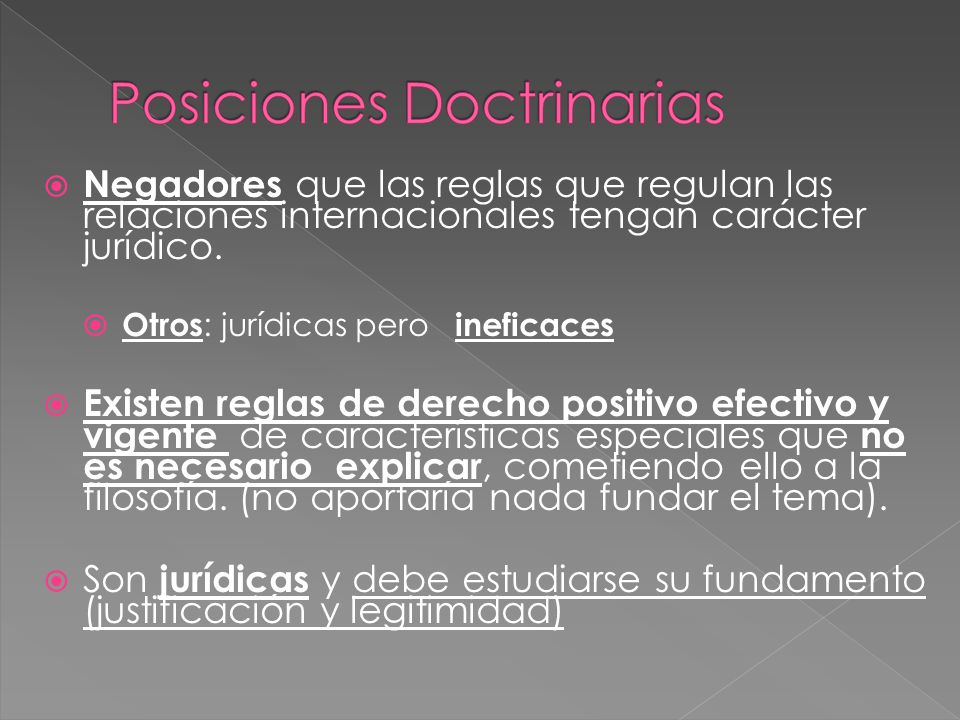 Posiciones Doctrinarias

Negadores que las reglas que regulan las relaciones internacionales tengan carácter jurídico.

Otros: jurídicas pero ineficaces

Existen reglas de derecho positivo efectivo y vigente de características especiales que no es necesario explicar, cometiendo ello a la filosofía. (no aportaría nada fundar el tema).

Son jurídicas y debe estudiarse su fundamento (justificación y legitimidad)